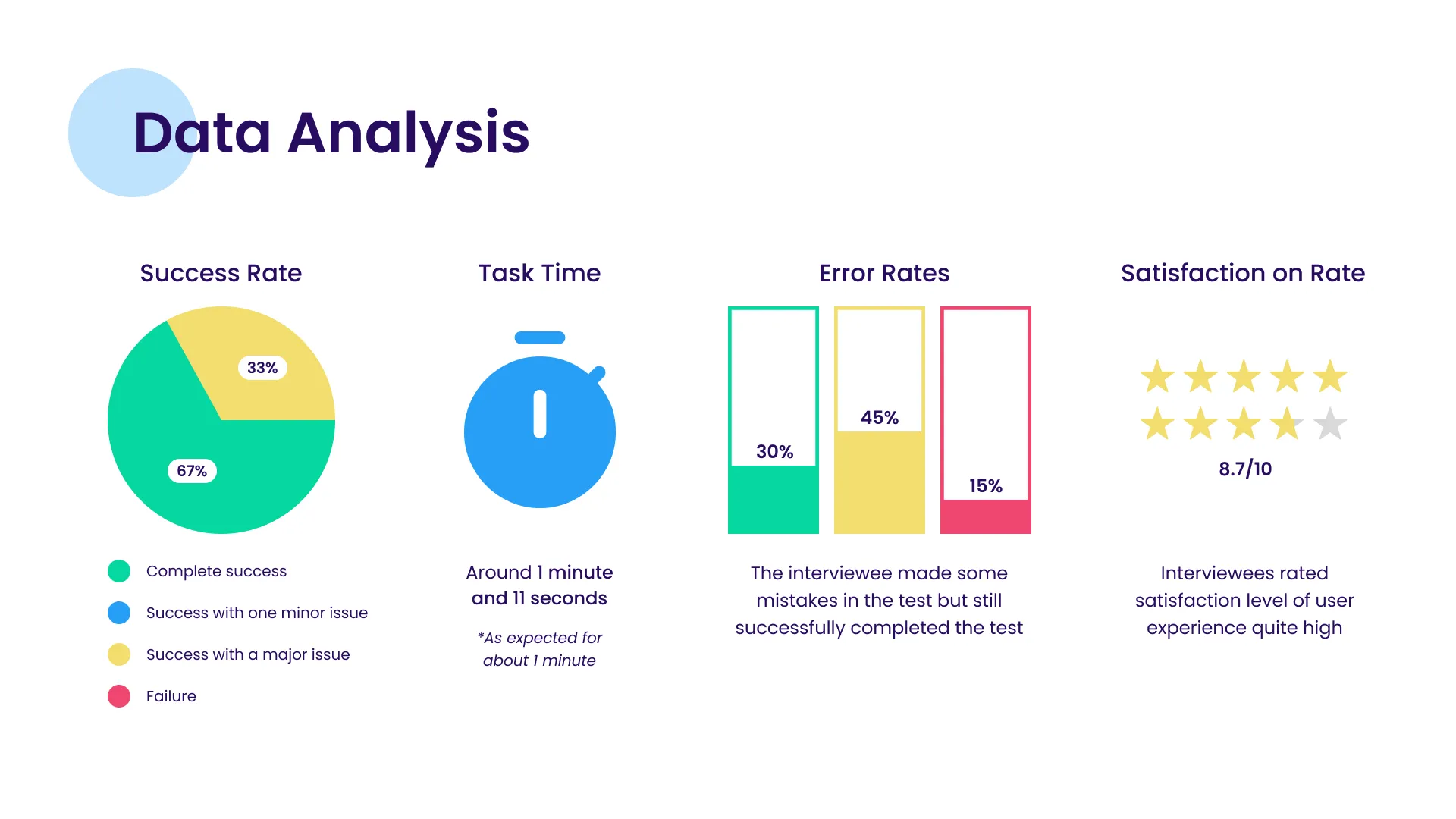 Data Analysis

Success Rate

33%

67%

Complete success

Success with one minor issue

Success with a major issue

Failure

Task Time

Around 1 minute and 11 seconds

*As expected for about 1 minute

Error Rates

30%

45%

15%

The interviewee made some mistakes in the test but still successfully completed the test

Satisfaction on Rate

8.7/10

Interviewees rated satisfaction level of user experience quite high